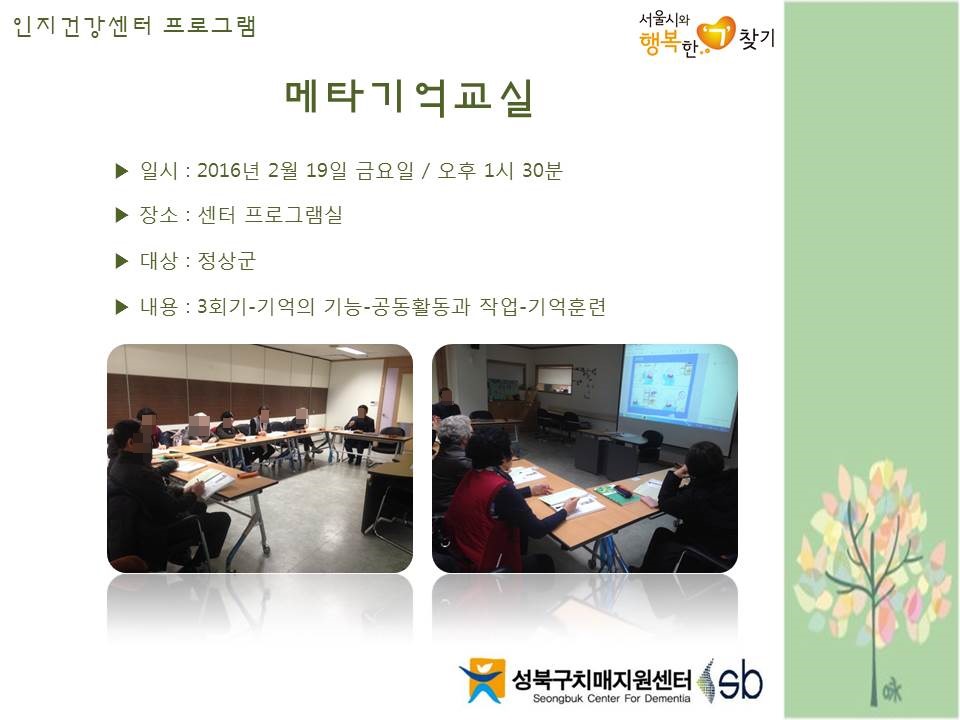 인지건강센터 프로그램

서울시와 행복한 '기' 찾기

메타기억교실

▶ 일시 : 2016년 2월 19일 금요일 / 오후 1시 30분

▶ 장소 : 센터 프로그램실

▶ 대상 : 정상군

▶ 내용 : 3회기-기억의 기능-공동활동과 작업-기억훈련

성북구치매지원센터
Seongbuk Center For Dementia
sb